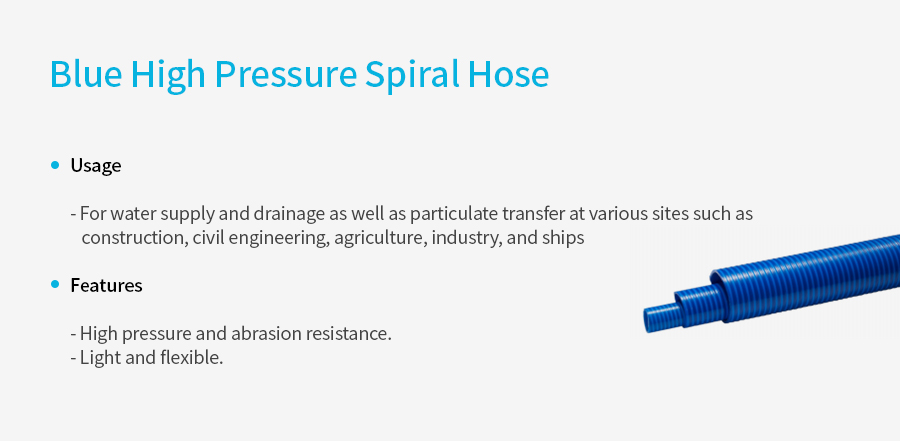 Blue High Pressure Spiral Hose

• Usage

- For water supply and drainage as well as particulate transfer at various sites such as construction, civil engineering, agriculture, industry, and ships

• Features

- High pressure and abrasion resistance.
- Light and flexible.